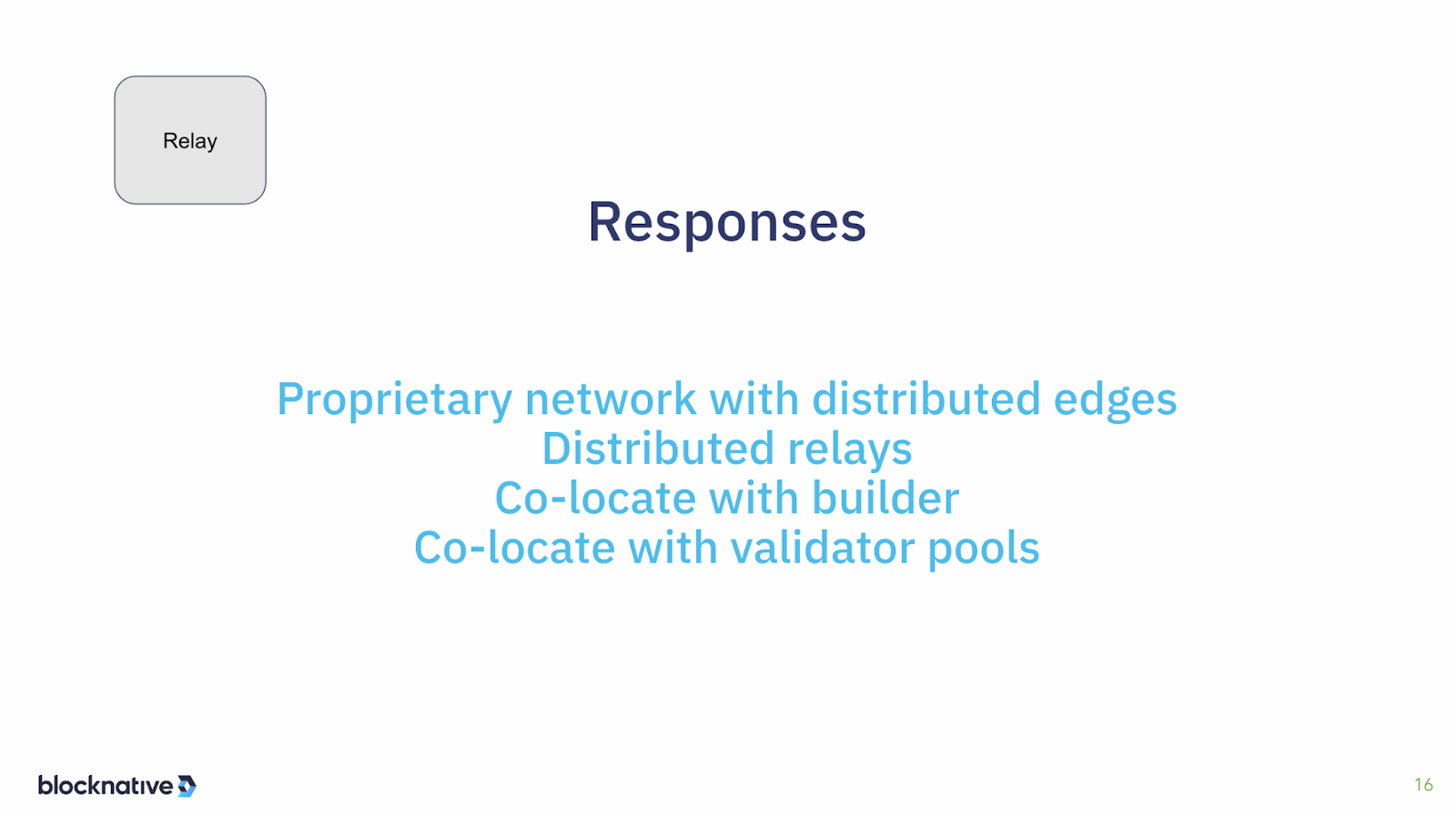 Relay

Responses

Proprietary network with distributed edges
Distributed relays
Co-locate with builder
Co-locate with validator pools

blocknative

16